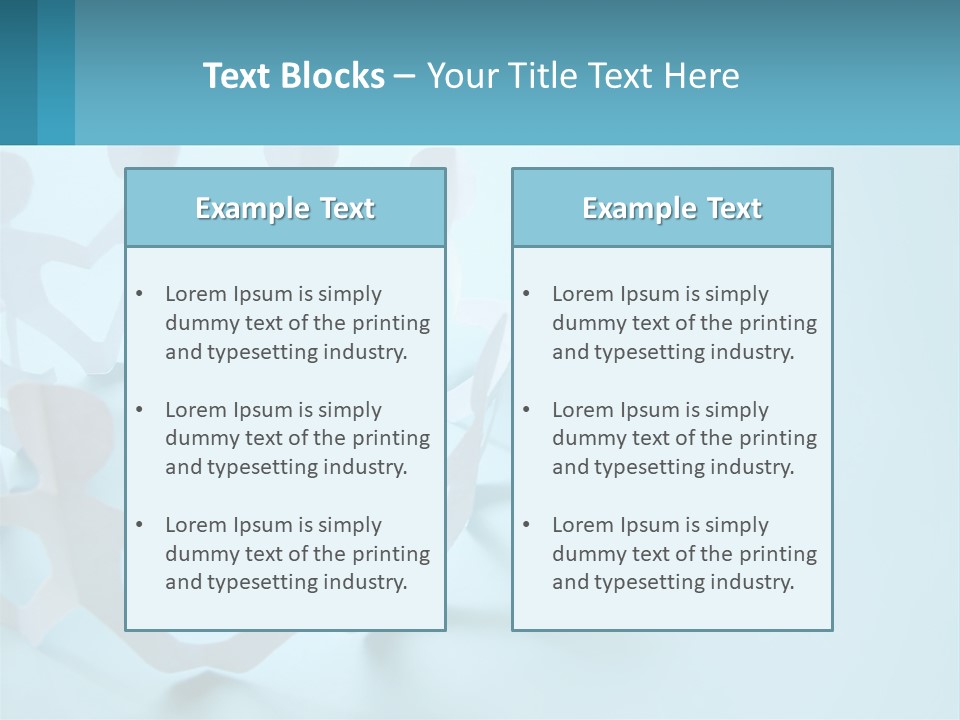 Text Blocks – Your Title Text Here

Example Text

• Lorem Ipsum is simply dummy text of the printing and typesetting industry.

• Lorem Ipsum is simply dummy text of the printing and typesetting industry.

• Lorem Ipsum is simply dummy text of the printing and typesetting industry.

Example Text

• Lorem Ipsum is simply dummy text of the printing and typesetting industry.

• Lorem Ipsum is simply dummy text of the printing and typesetting industry.

• Lorem Ipsum is simply dummy text of the printing and typesetting industry.